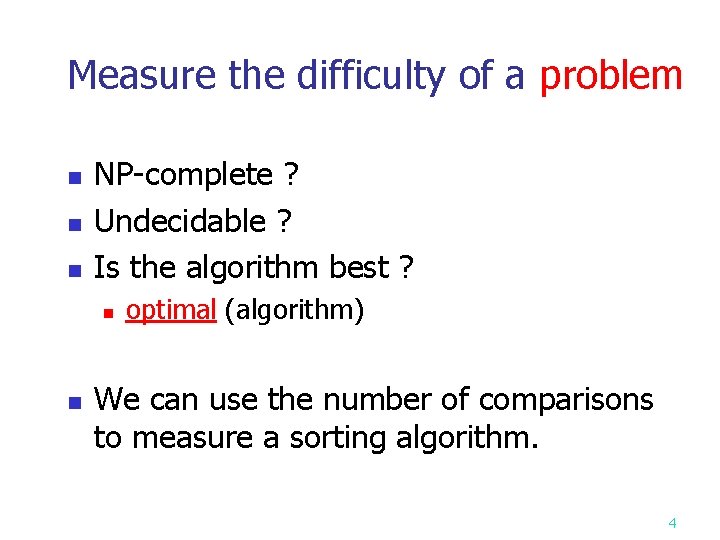 Measure the difficulty of a problem

- NP-complete ?
- Undecidable ?
- Is the algorithm best ?
  - optimal (algorithm)

- We can use the number of comparisons to measure a sorting algorithm.

4